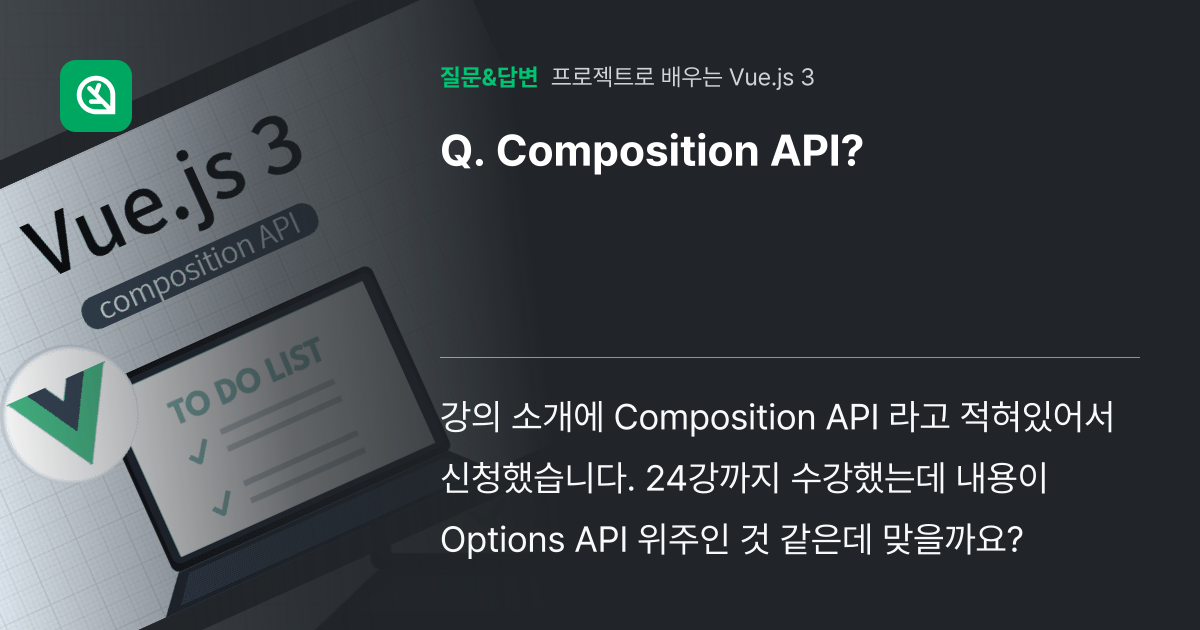 Vue.js 3
composition API
TO DO LIST

질문&답변 프로젝트로 배우는 Vue.js 3

Q. Composition API?

강의 소개에 Composition API 라고 적혀있어서 신청했습니다. 24강까지 수강했는데 내용이 Options API 위주인 것 같은데 맞을까요?